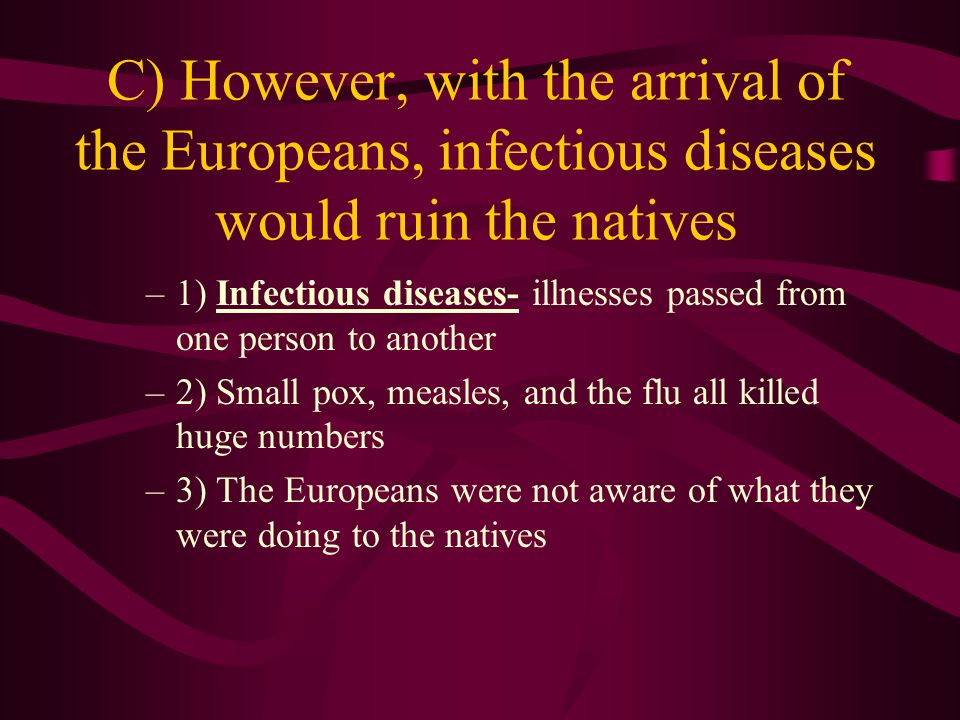 C) However, with the arrival of the Europeans, infectious diseases would ruin the natives

– 1) Infectious diseases- illnesses passed from one person to another

– 2) Small pox, measles, and the flu all killed huge numbers

– 3) The Europeans were not aware of what they were doing to the natives